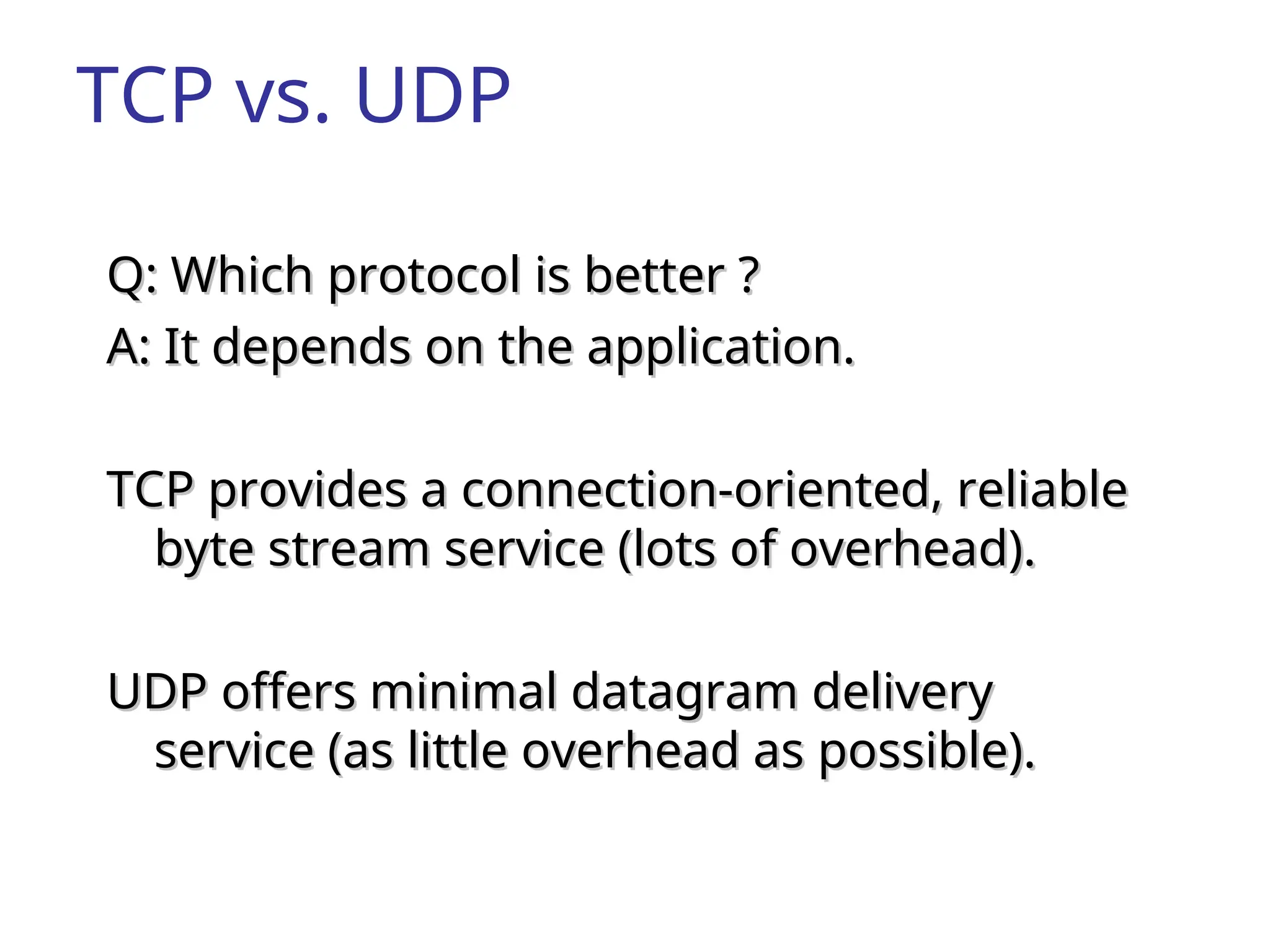 TCP vs. UDP

Q: Which protocol is better ?
A: It depends on the application.

TCP provides a connection-oriented, reliable byte stream service (lots of overhead).

UDP offers minimal datagram delivery service (as little overhead as possible).